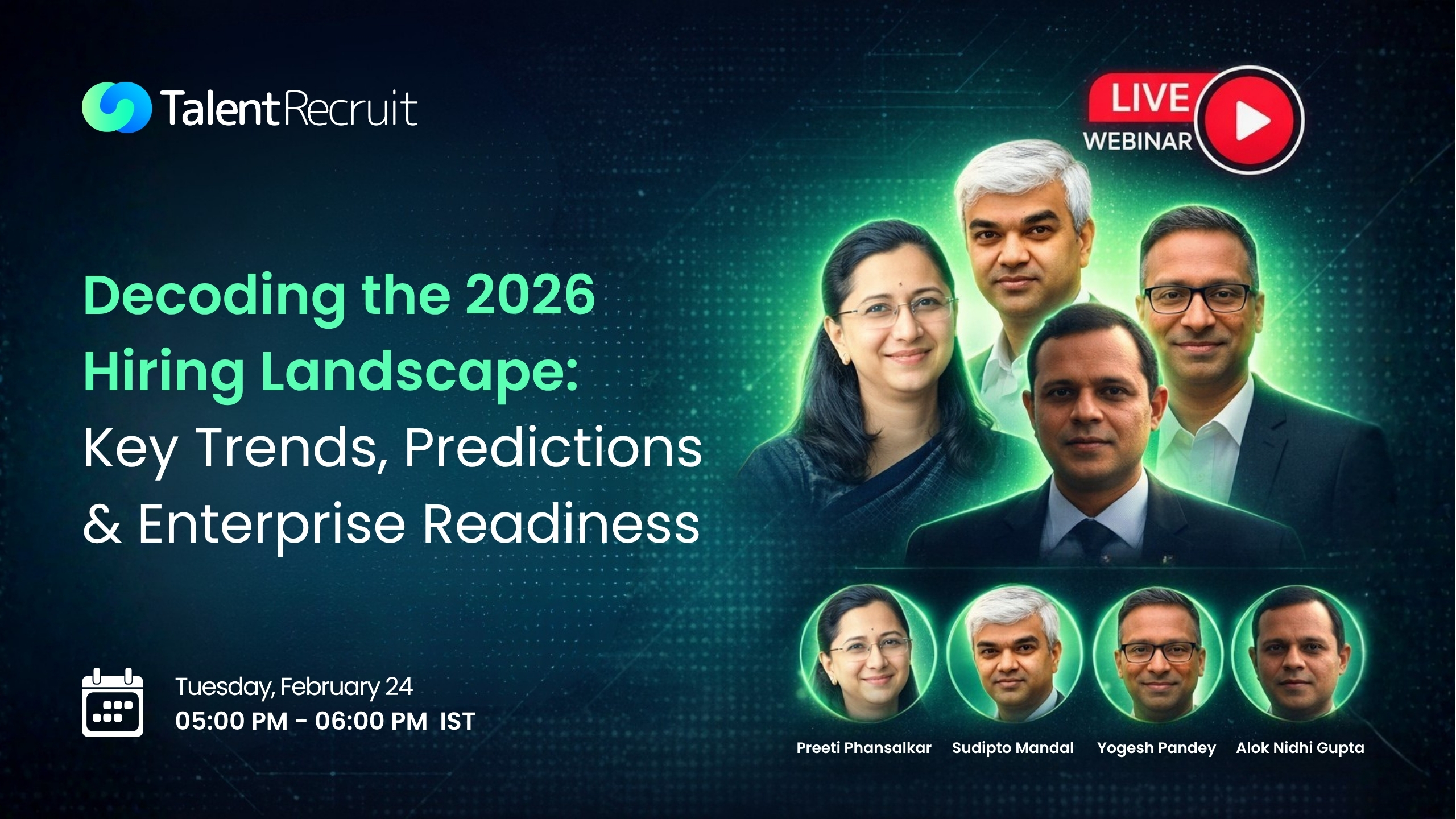 TalentRecruit

LIVE
WEBINAR

Decoding the 2026 Hiring Landscape: Key Trends, Predictions & Enterprise Readiness

Tuesday, February 24
05:00 PM - 06:00 PM IST

Preeti Phansalkar
Sudipto Mandal
Yogesh Pandey
Alok Nidhi Gupta